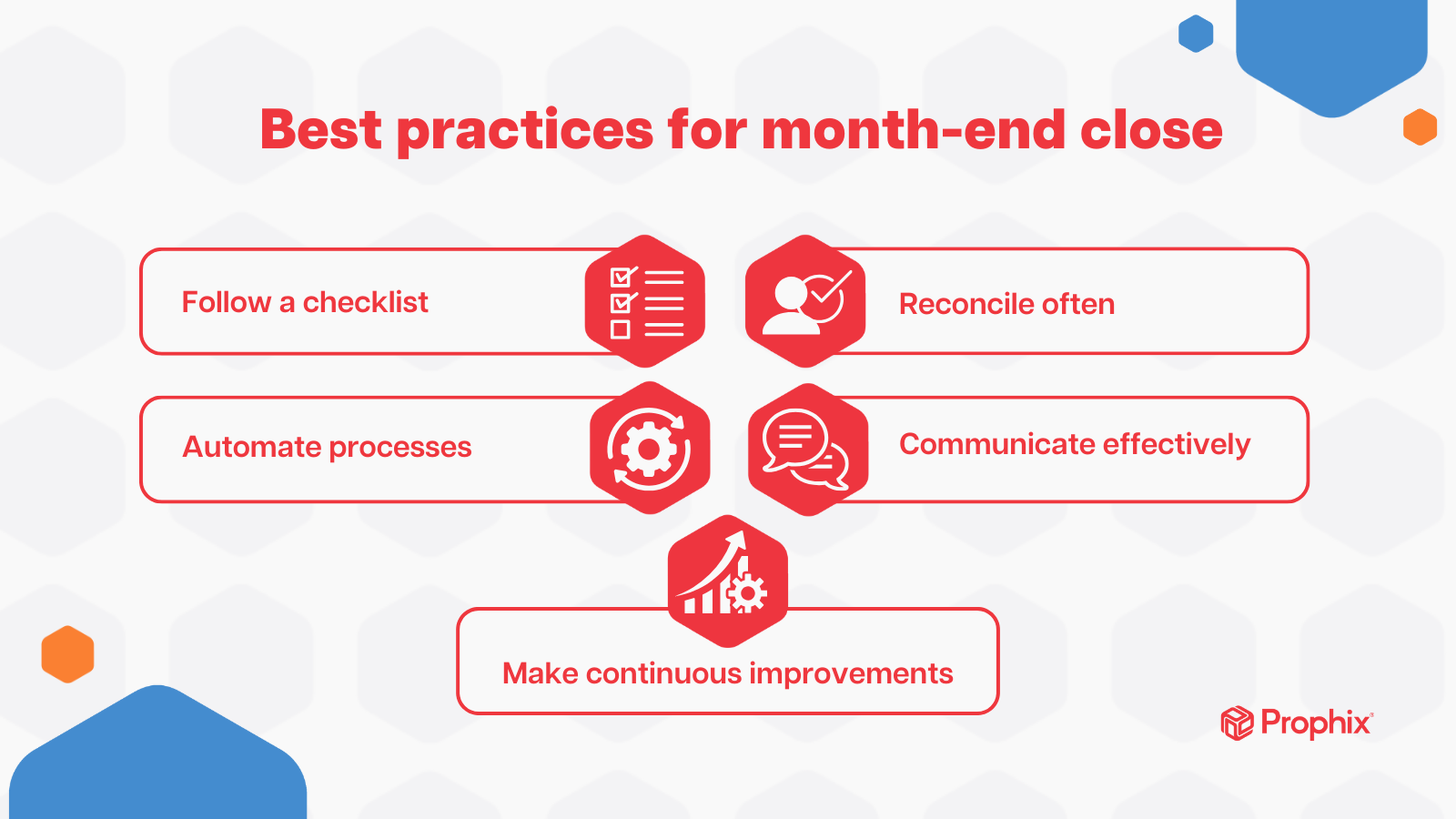 Best practices for month-end close

Follow a checklist

Reconcile often

Automate processes

Communicate effectively

Make continuous improvements

Prophix